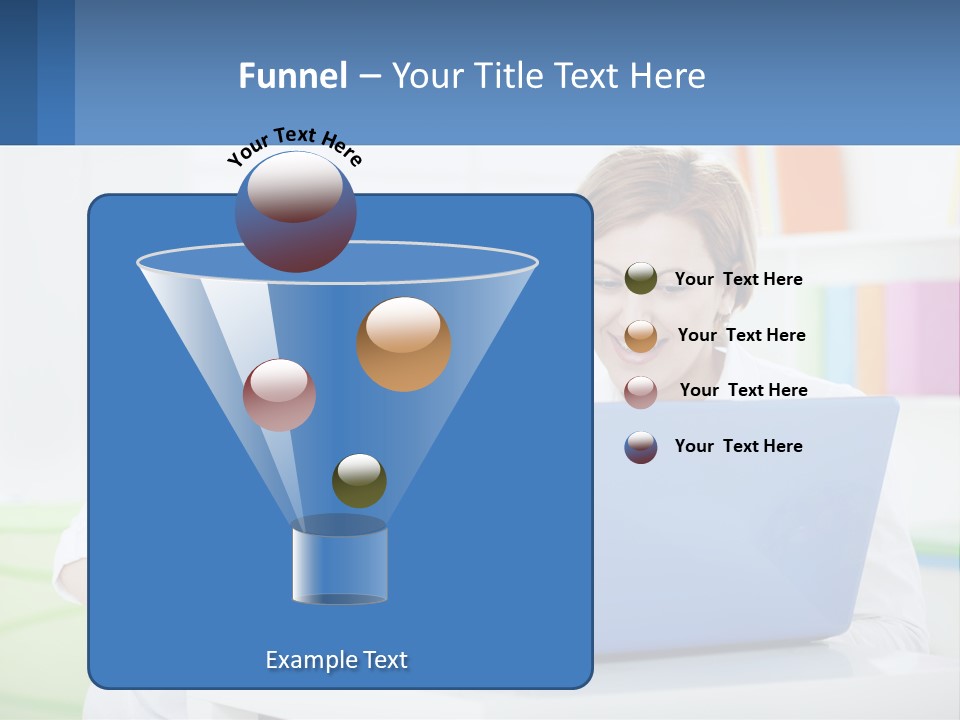 Funnel – Your Title Text Here

Your Text Here

Your Text Here

Your Text Here

Your Text Here

Your Text Here

Example Text